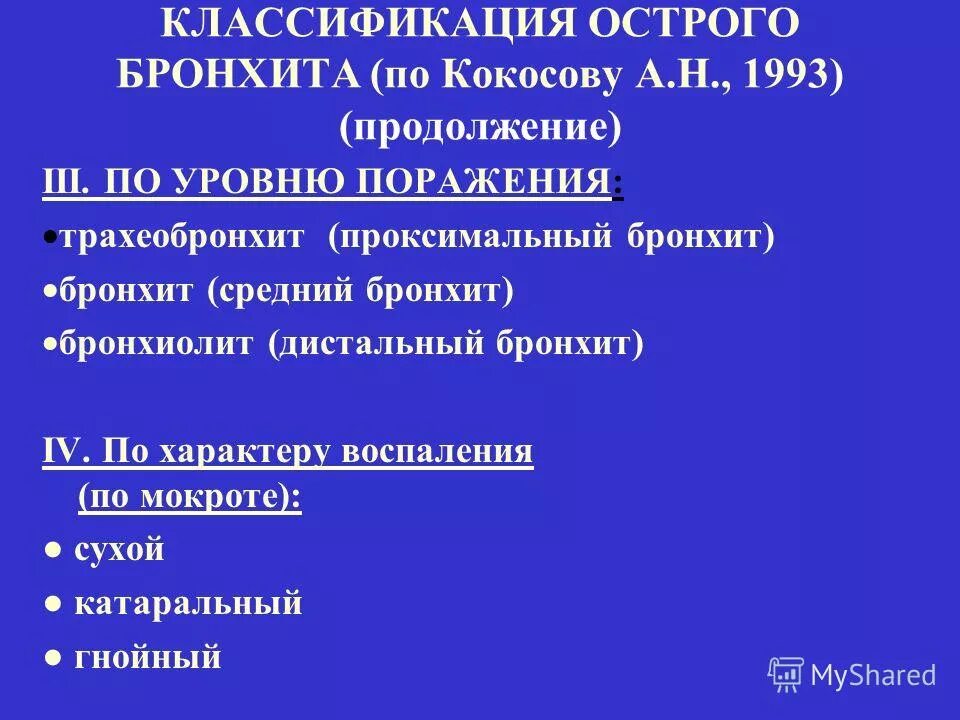 КЛАССИФИКАЦИЯ ОСТРОГО БРОНХИТА (по Кокосову А.Н., 1993) (продолжение)

Ш. ПО УРОВНЮ ПОРАЖЕНИЯ:

•трахеобронхит (проксимальный бронхит)

•бронхит (средний бронхит)

•бронхиолит (дистальный бронхит)

IV. По характеру воспаления (по мокроте):

● сухой

● катаральный

● гнойный

MyShared